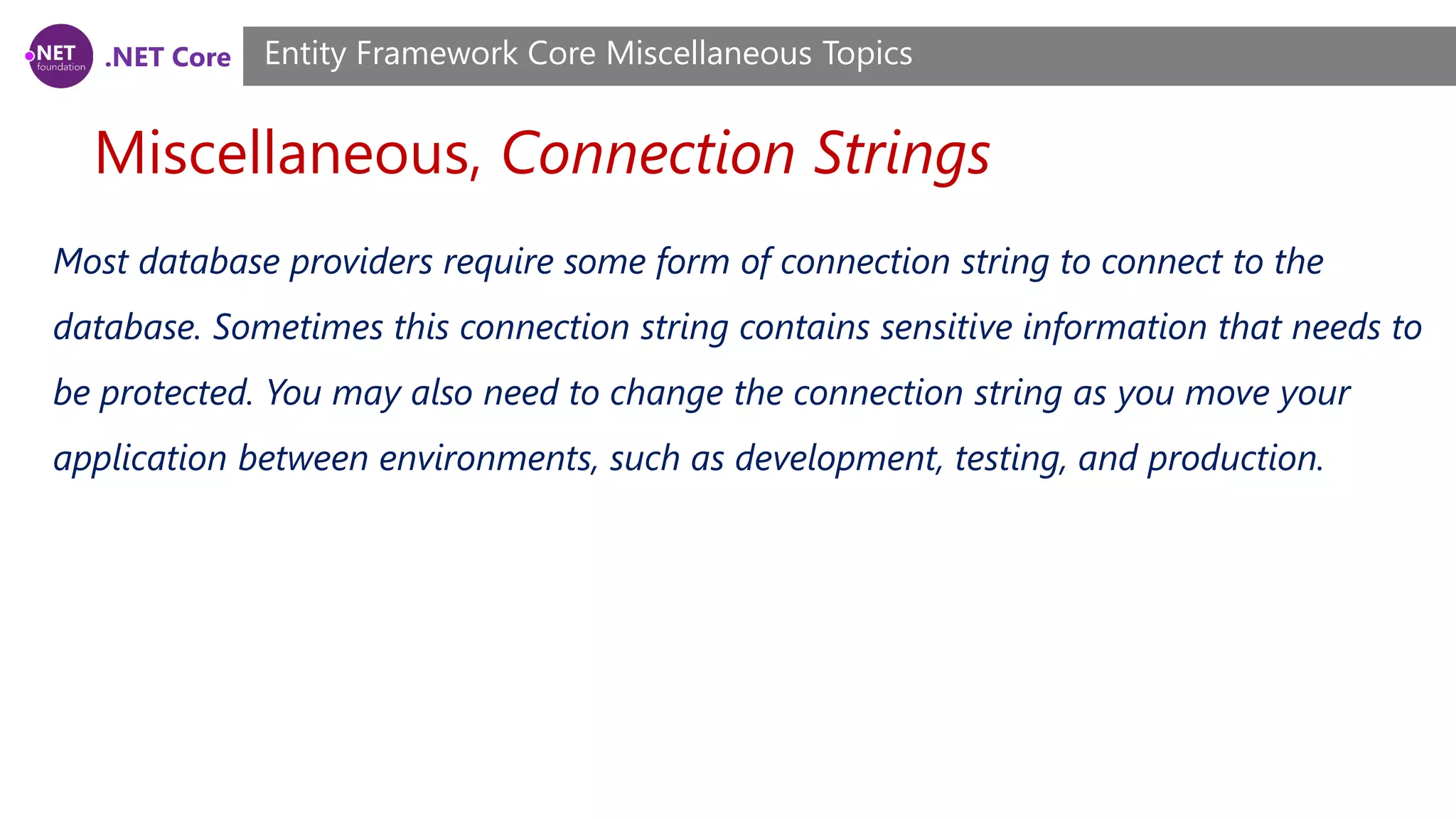 .NET foundation .NET Core Entity Framework Core Miscellaneous Topics

Miscellaneous, Connection Strings

Most database providers require some form of connection string to connect to the database. Sometimes this connection string contains sensitive information that needs to be protected. You may also need to change the connection string as you move your application between environments, such as development, testing, and production.